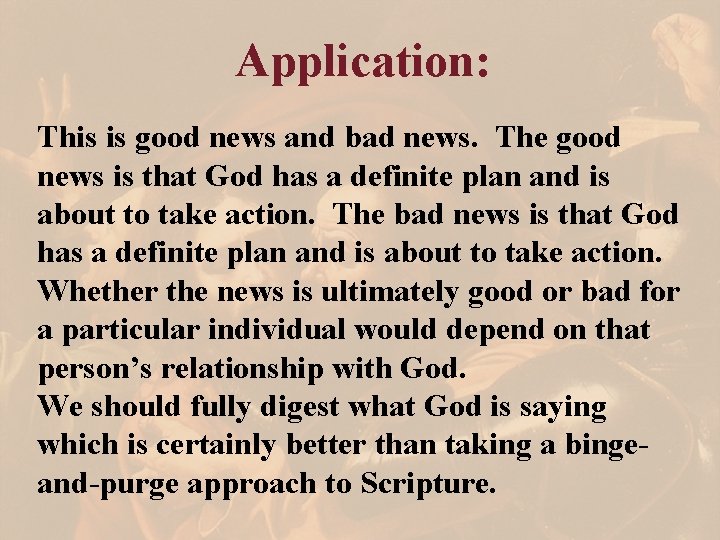 Application:

This is good news and bad news.  The good news is that God has a definite plan and is about to take action.  The bad news is that God has a definite plan and is about to take action. Whether the news is ultimately good or bad for a particular individual would depend on that person's relationship with God.
We should fully digest what God is saying which is certainly better than taking a binge-and-purge approach to Scripture.